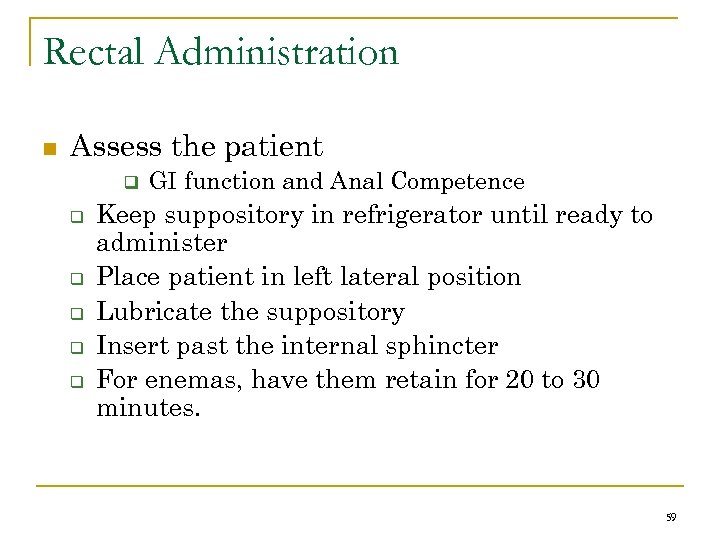 Rectal Administration

Assess the patient

GI function and Anal Competence

Keep suppository in refrigerator until ready to administer

Place patient in left lateral position

Lubricate the suppository

Insert past the internal sphincter

For enemas, have them retain for 20 to 30 minutes.

59